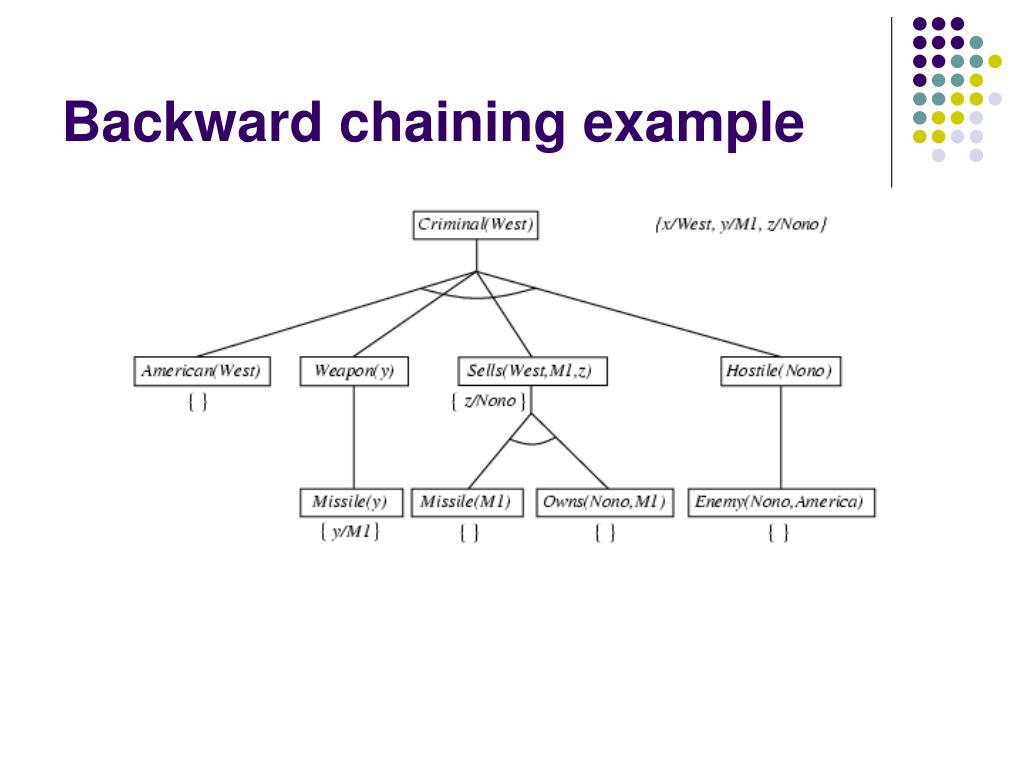 Backward chaining example

Criminal(West)

{x/West, y/M1, z/Nono}

American(West)

{ }

Weapon(y)

Sells(West,M1,z)

{ z/Nono }

Hostile(Nono)

Missile(y)

{ y/M1 }

Missile(M1)

{ }

Owns(Nono,M1)

{ }

Enemy(Nono,America)

{ }